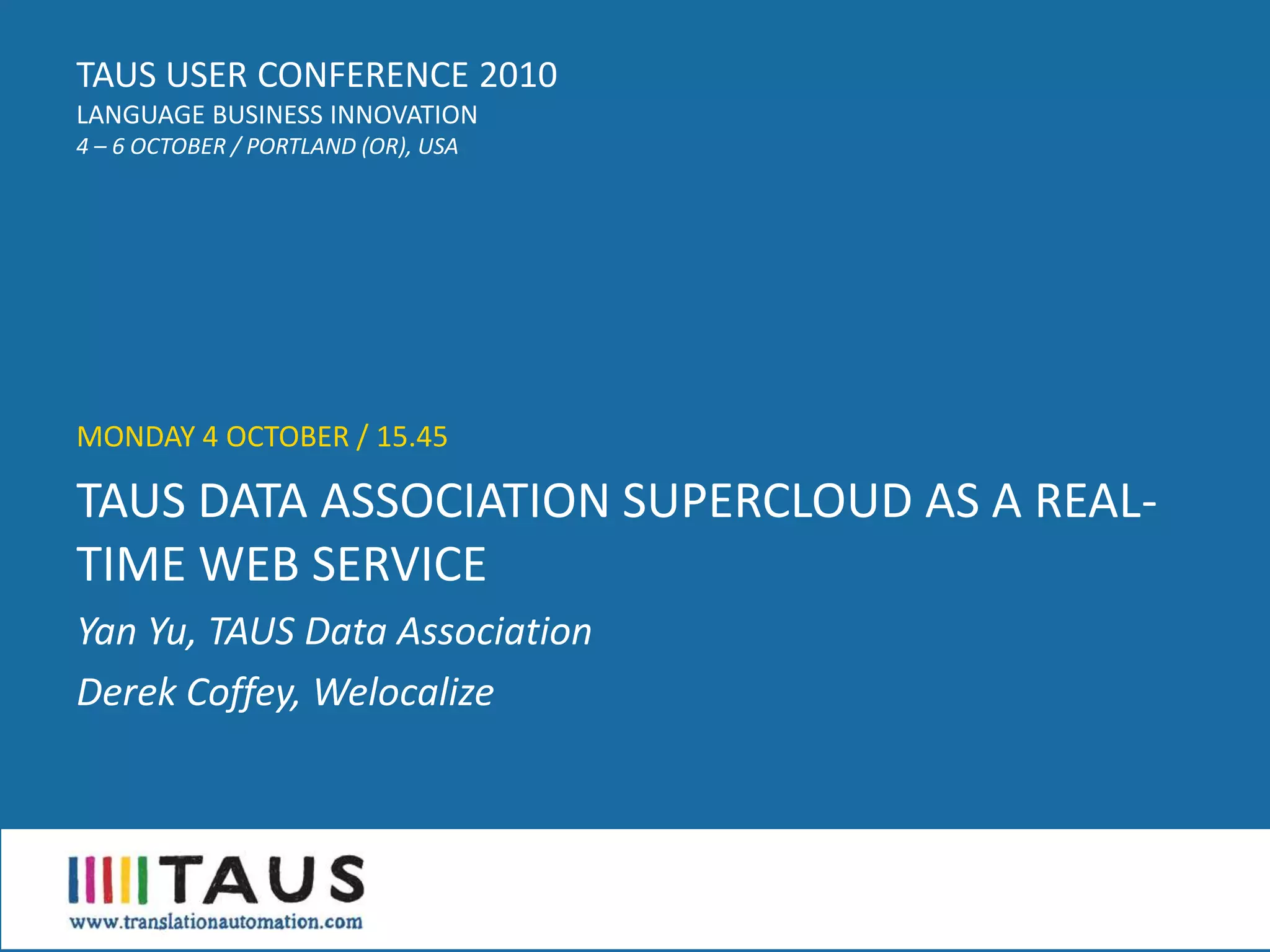 TAUS USER CONFERENCE 2010
LANGUAGE BUSINESS INNOVATION
4 – 6 OCTOBER / PORTLAND (OR), USA

MONDAY 4 OCTOBER / 15.45

TAUS DATA ASSOCIATION SUPERCLOUD AS A REAL-TIME WEB SERVICE

Yan Yu, TAUS Data Association

Derek Coffey, Welocalize

TAUS
www.translationautomation.com